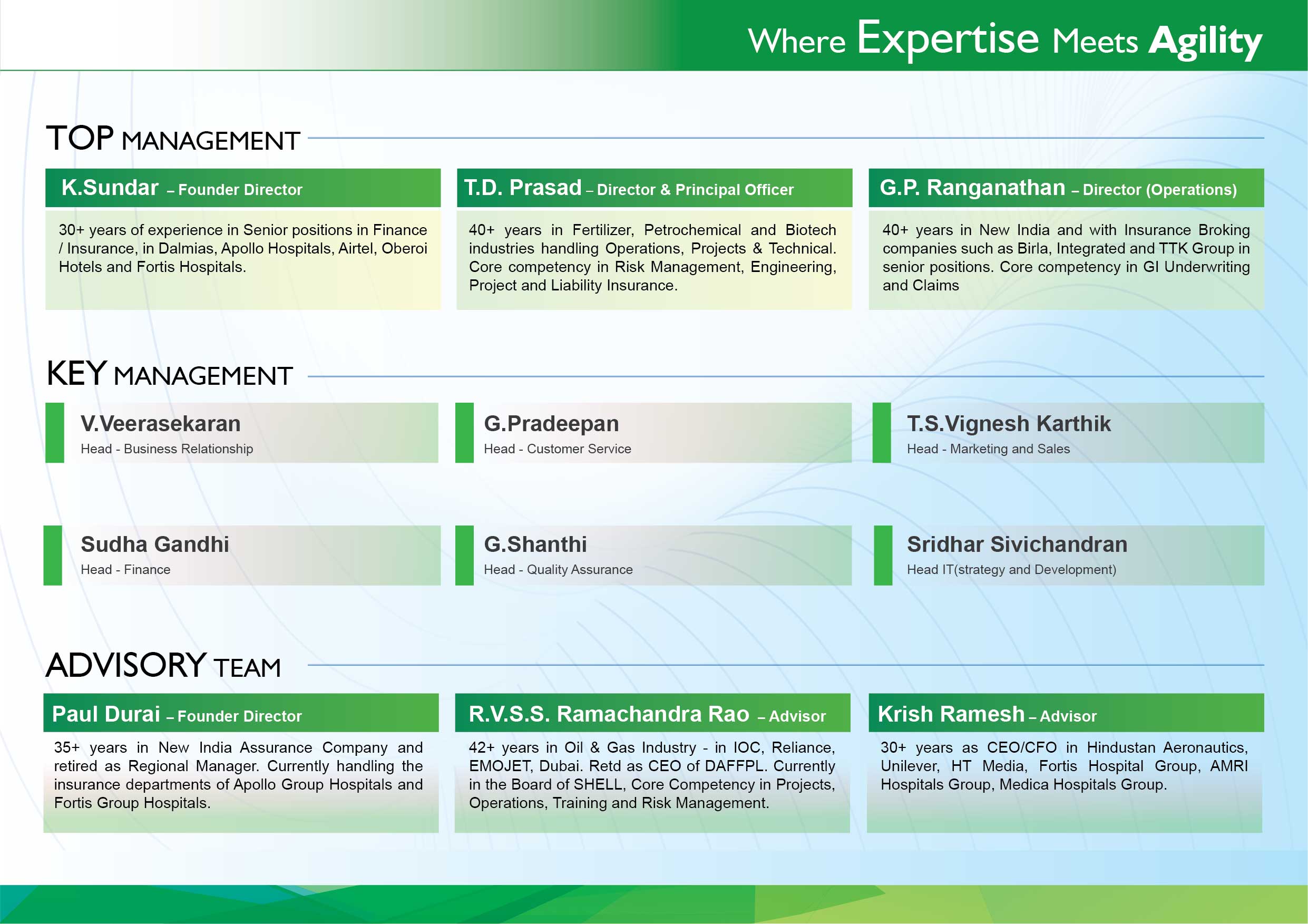 Where Expertise Meets Agility

TOP MANAGEMENT

K.Sundar – Founder Director

30+ years of experience in Senior positions in Finance / Insurance, in Dalmias, Apollo Hospitals, Airtel, Oberoi Hotels and Fortis Hospitals.

T.D. Prasad – Director & Principal Officer

40+ years in Fertilizer, Petrochemical and Biotech industries handling Operations, Projects & Technical. Core competency in Risk Management, Engineering, Project and Liability Insurance.

G.P. Ranganathan – Director (Operations)

40+ years in New India and with Insurance Broking companies such as Birla, Integrated and TTK Group in senior positions. Core competency in GI Underwriting and Claims

KEY MANAGEMENT

V.Veerasekaran
Head - Business Relationship

G.Pradeepan
Head - Customer Service

T.S.Vignesh Karthik
Head - Marketing and Sales

Sudha Gandhi
Head - Finance

G.Shanthi
Head - Quality Assurance

Sridhar Sivichandran
Head IT(strategy and Development)

ADVISORY TEAM

Paul Durai – Founder Director

35+ years in New India Assurance Company and retired as Regional Manager. Currently handling the insurance departments of Apollo Group Hospitals and Fortis Group Hospitals.

R.V.S.S. Ramachandra Rao – Advisor

42+ years in Oil & Gas Industry - in IOC, Reliance, EMOJET, Dubai. Retd as CEO of DAFFPL. Currently in the Board of SHELL, Core Competency in Projects, Operations, Training and Risk Management.

Krish Ramesh – Advisor

30+ years as CEO/CFO in Hindustan Aeronautics, Unilever, HT Media, Fortis Hospital Group, AMRI Hospitals Group, Medica Hospitals Group.